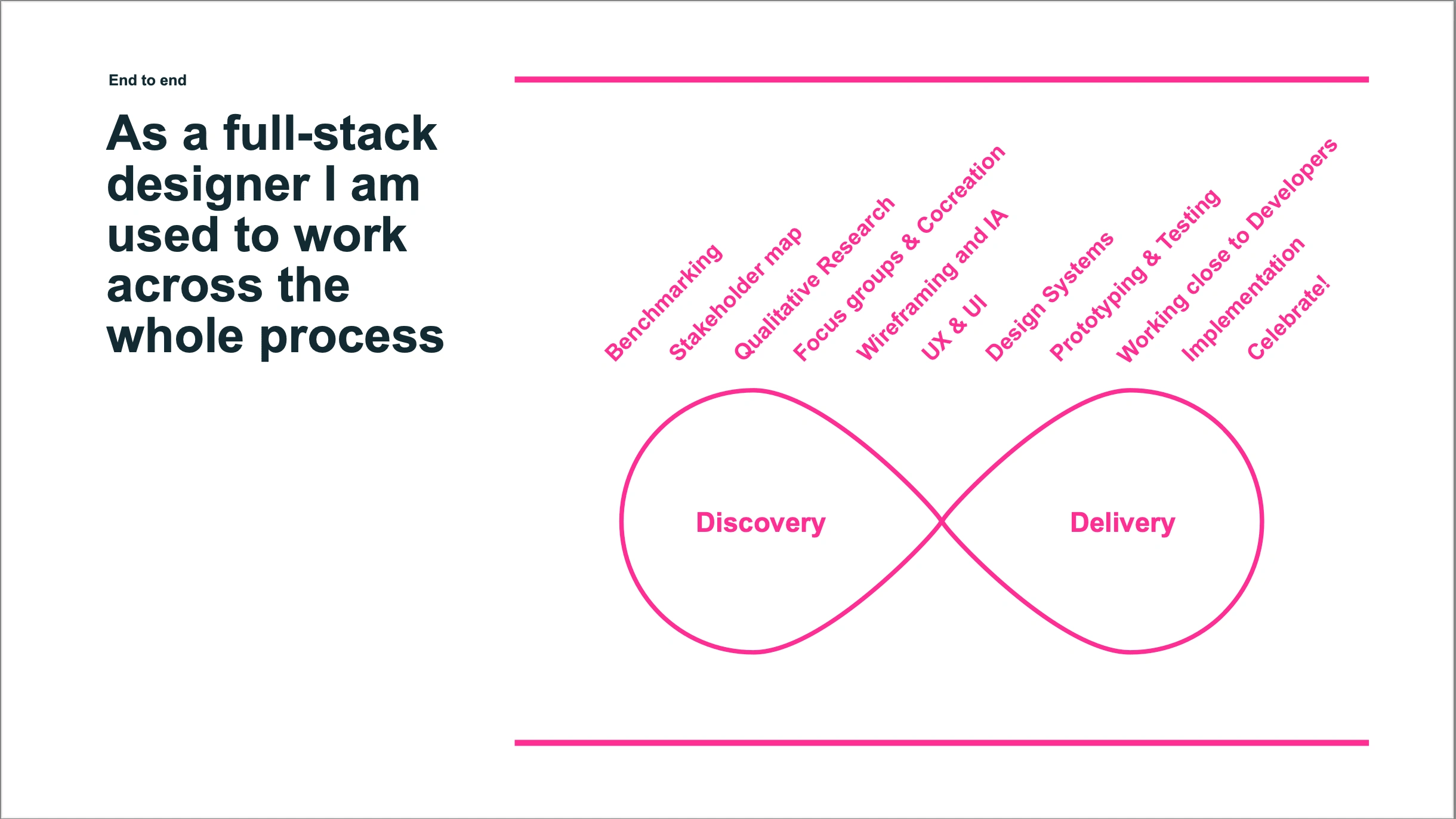 End to end

As a full-stack designer I am used to work across the whole process

Benchmarking
Stakeholder map
Qualitative Research
Focus groups & Cocreation
Wireframing and IA
UX & UI
Design Systems
Prototyping & Testing
Working close to Developers
Implementation
Celebrate!

Discovery

Delivery